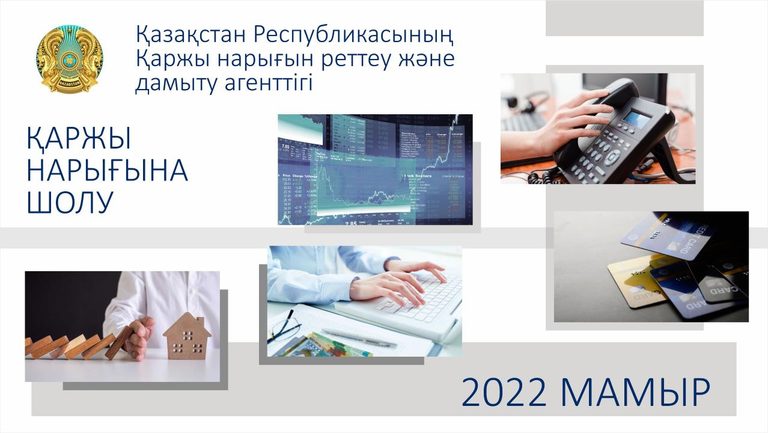 Қазақстан Республикасының Қаржы нарығын реттеу және дамыту агенттігі

ҚАРЖЫ НАРЫҒЫНА ШОЛУ

2022 МАМЫР